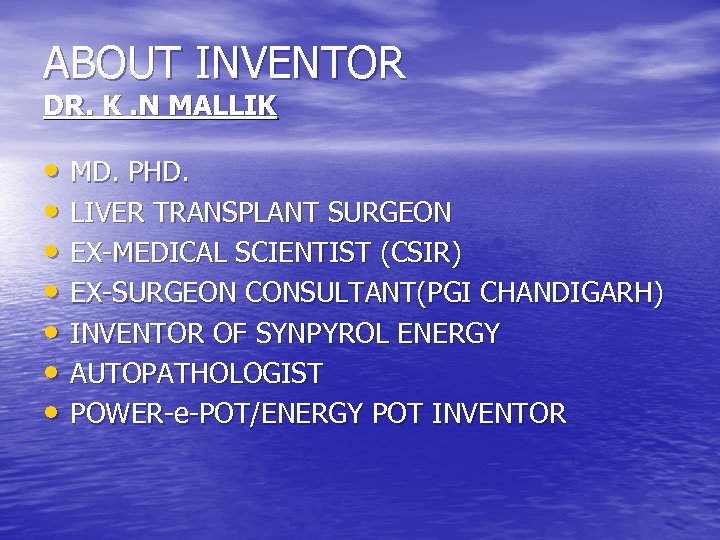 ABOUT INVENTOR
DR. K .N MALLIK

• MD. PHD.
• LIVER TRANSPLANT SURGEON
• EX-MEDICAL SCIENTIST (CSIR)
• EX-SURGEON CONSULTANT(PGI CHANDIGARH)
• INVENTOR OF SYNPYROL ENERGY
• AUTOPATHOLOGIST
• POWER-e-POT/ENERGY POT INVENTOR